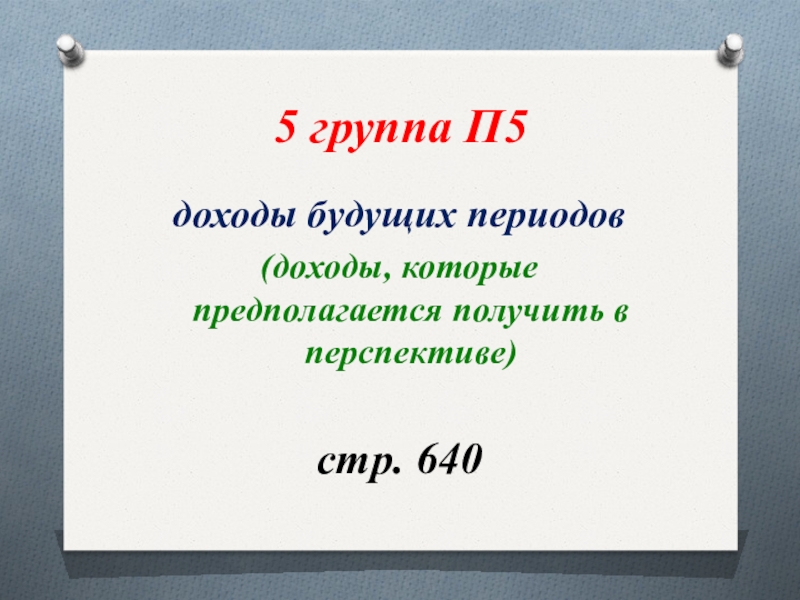 5 группа П5

доходы будущих периодов

(доходы, которые предполагается получить в перспективе)

стр. 640